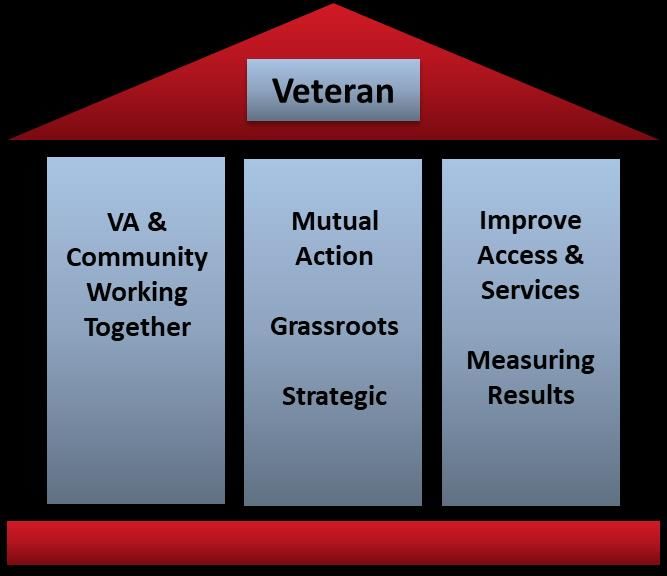 Veteran

VA & Community Working Together

Mutual Action

Grassroots

Strategic

Improve Access & Services

Measuring Results